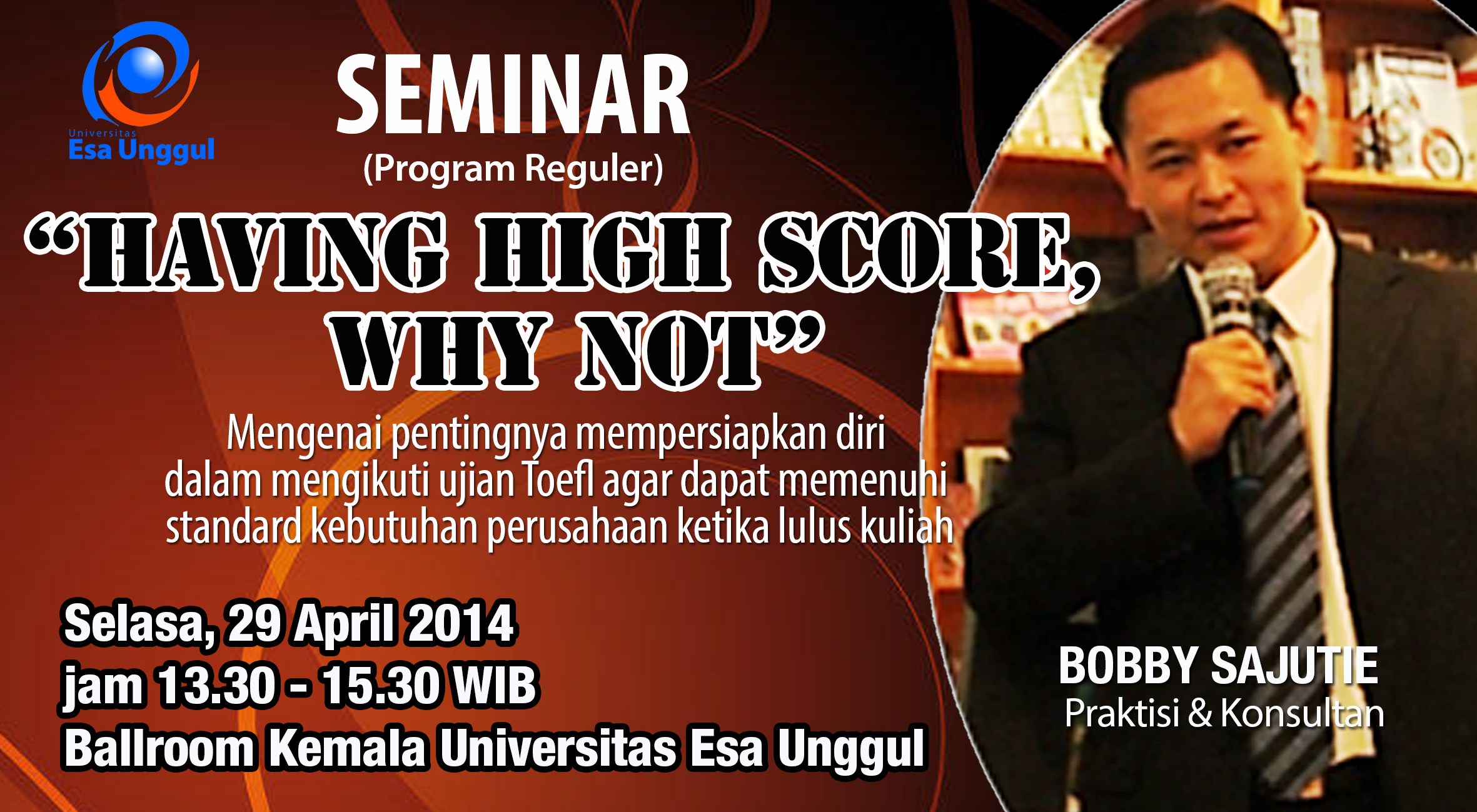 Universitas
Esa Unggul

SEMINAR
(Program Reguler)

“HAVING HIGH SCORE, WHY NOT”

Mengenai pentingnya mempersiapkan diri dalam mengikuti ujian Toefl agar dapat memenuhi standard kebutuhan perusahaan ketika lulus kuliah

Selasa, 29 April 2014
jam 13.30 - 15.30 WIB
Ballroom Kemala Universitas Esa Unggul

BOBBY SAJUTIE
Praktisi & Konsultan